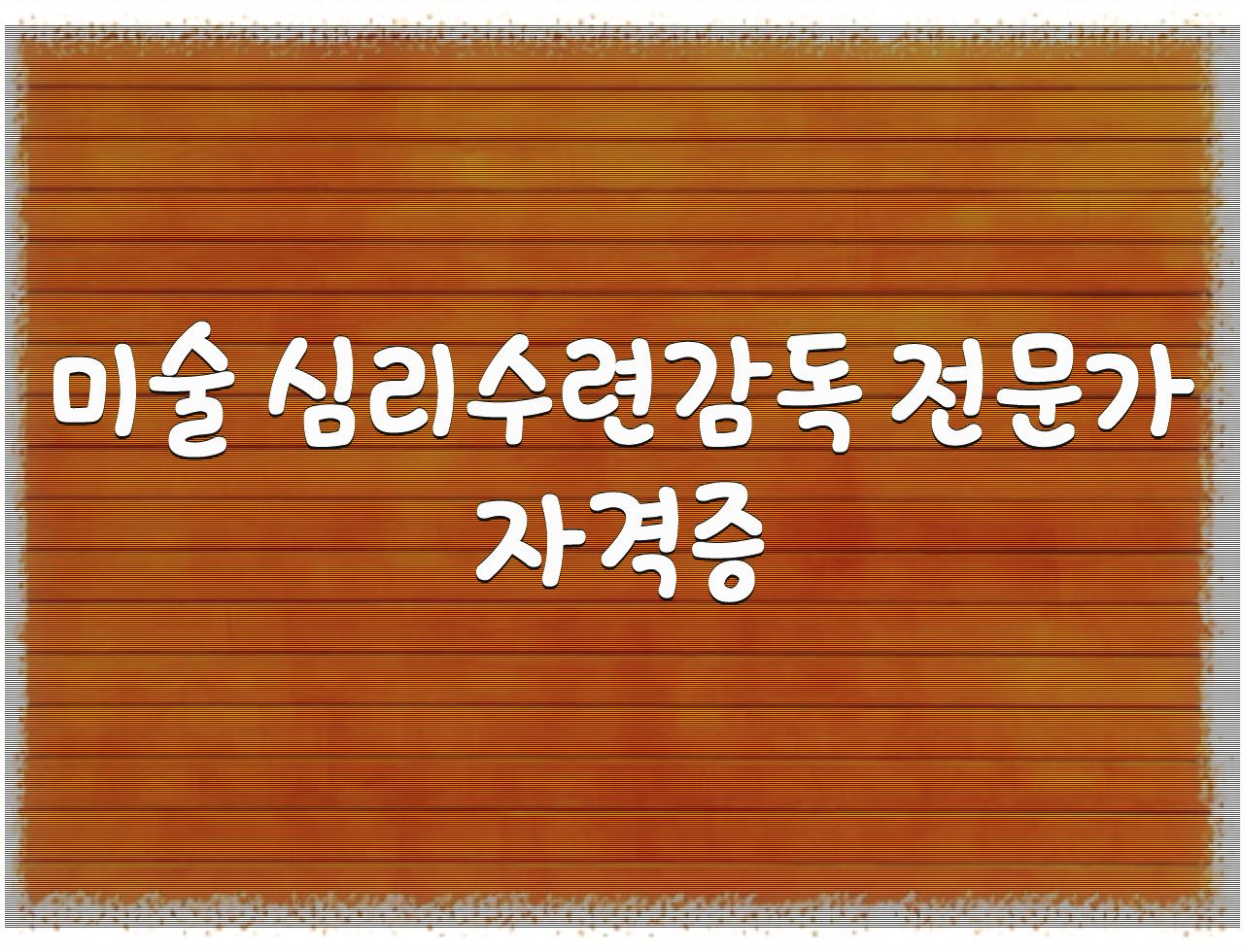 미술 심리수련감독 전문가 자격증